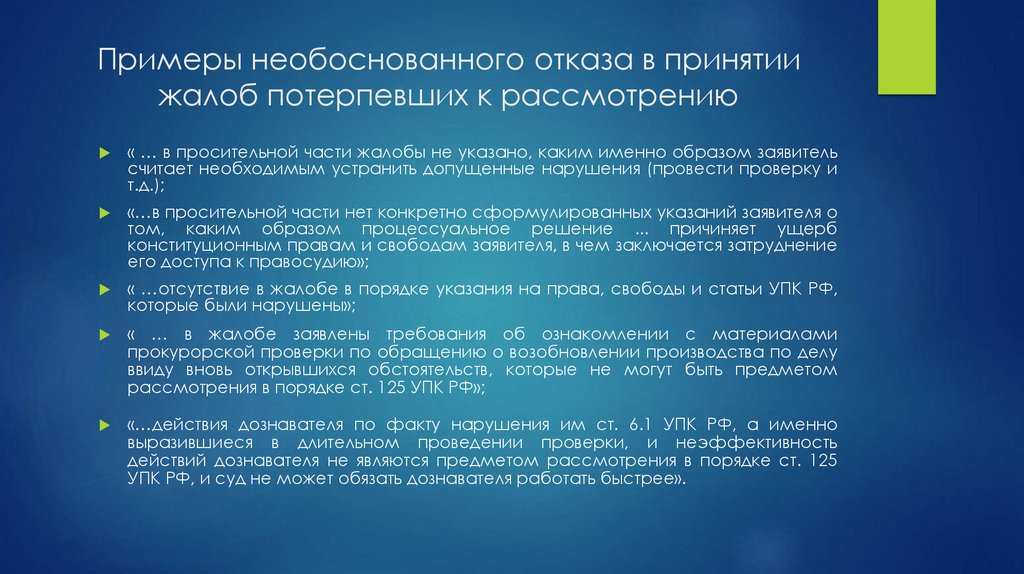 Примеры необоснованного отказа в принятии жалоб потерпевших к рассмотрению

« … в просительной части жалобы не указано, каким именно образом заявитель считает необходимым устранить допущенные нарушения (провести проверку и т.д.);

«…в просительной части нет конкретно сформулированных указаний заявителя о том, каким образом процессуальное решение ... причиняет ущерб конституционным правам и свободам заявителя, в чем заключается затруднение его доступа к правосудию»;

« …отсутствие в жалобе в порядке указания на права, свободы и статьи УПК РФ, которые были нарушены»;

« … в жалобе заявлены требования об ознакомлении с материалами прокурорской проверки по обращению о возобновлении производства по делу ввиду вновь открывшихся обстоятельств, которые не могут быть предметом рассмотрения в порядке ст. 125 УПК РФ»;

«…действия дознавателя по факту нарушения им ст. 6.1 УПК РФ, а именно выразившиеся в длительном проведении проверки, и неэффективность действий дознавателя не являются предметом рассмотрения в порядке ст. 125 УПК РФ, и суд не может обязать дознавателя работать быстрее».